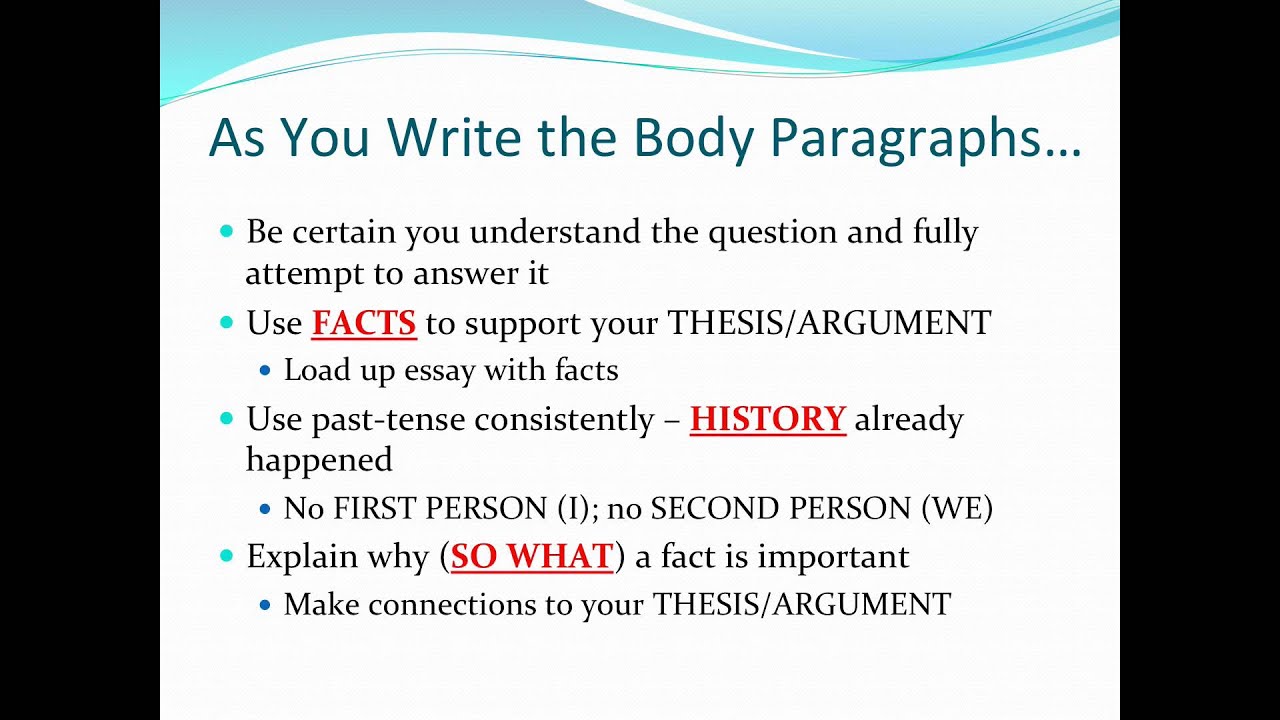 As You Write the Body Paragraphs…

- Be certain you understand the question and fully attempt to answer it
- Use FACTS to support your THESIS/ARGUMENT
  - Load up essay with facts
- Use past-tense consistently – HISTORY already happened
  - No FIRST PERSON (I); no SECOND PERSON (WE)
- Explain why (SO WHAT) a fact is important
  - Make connections to your THESIS/ARGUMENT